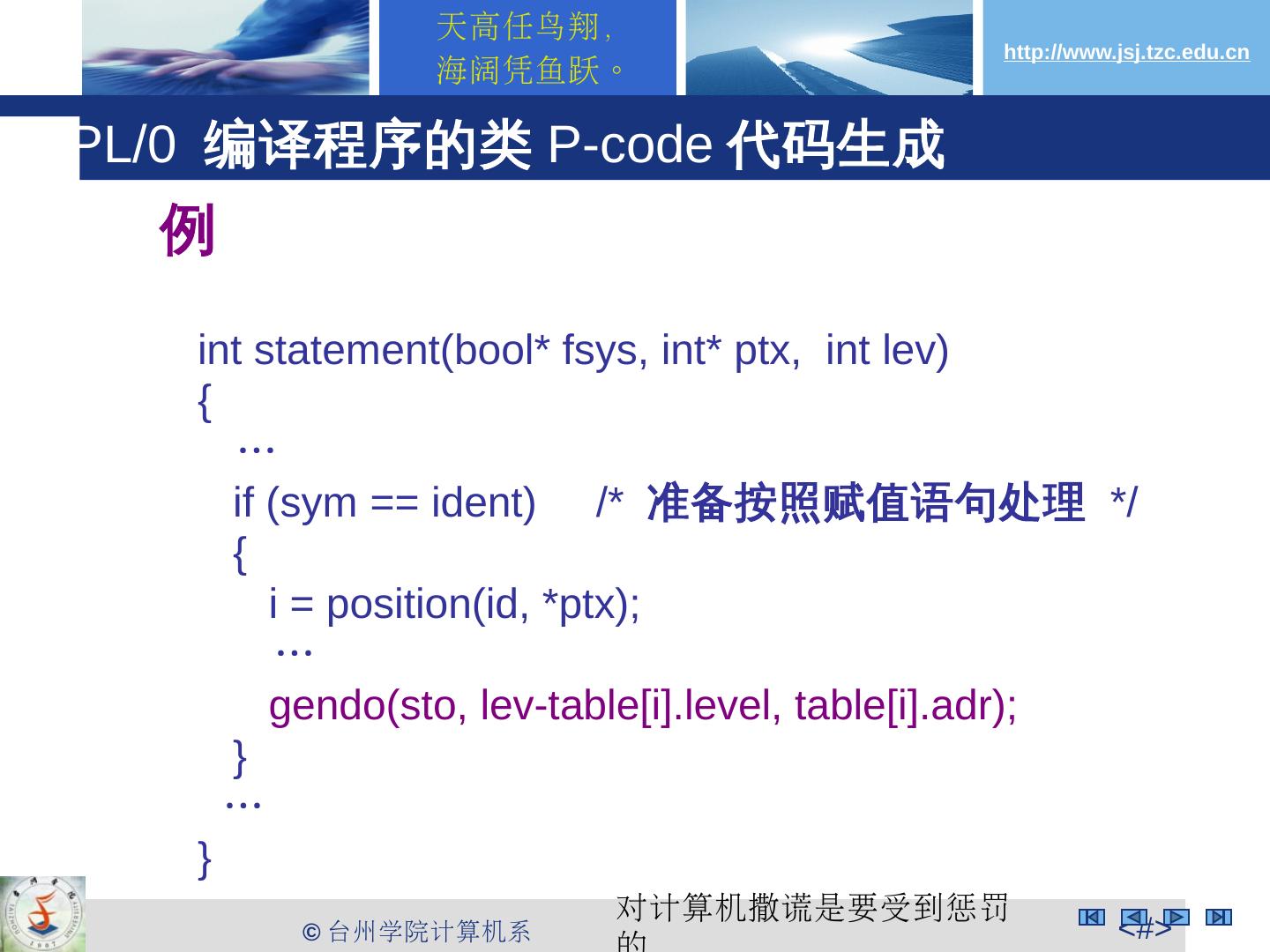 天高任鸟翔，
海阔凭鱼跃。

http://www.jsj.tzc.edu.cn

PL/0 编译程序的类 P-code 代码生成

例

int statement(bool* fsys, int* ptx, int lev)
{
…
if (sym == ident) /* 准备按照赋值语句处理 */
{
i = position(id, *ptx);
…
gendo(sto, lev-table[i].level, table[i].adr);
}
…
}

© 台州学院计算机系

对计算机撒谎是要受到惩罚的

<#>